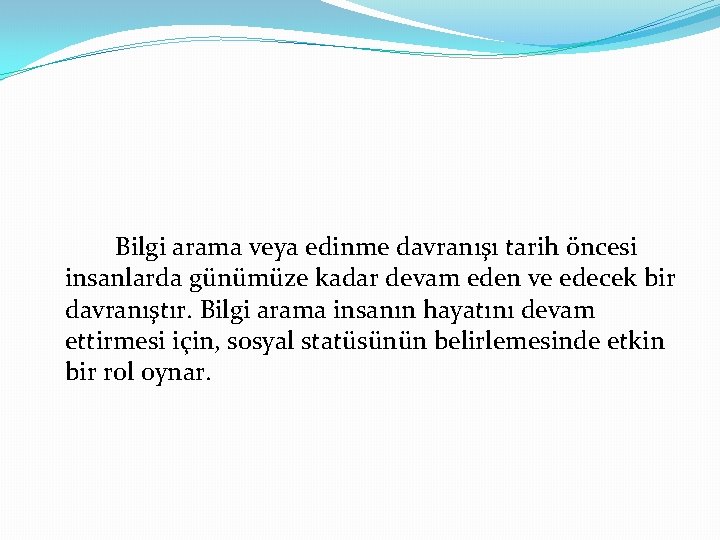 Bilgi arama veya edinme davranışı tarih öncesi insanlarda günümüze kadar devam eden ve edecek bir davranıştır. Bilgi arama insanın hayatını devam ettirmesi için, sosyal statüsünün belirlemesinde etkin bir rol oynar.